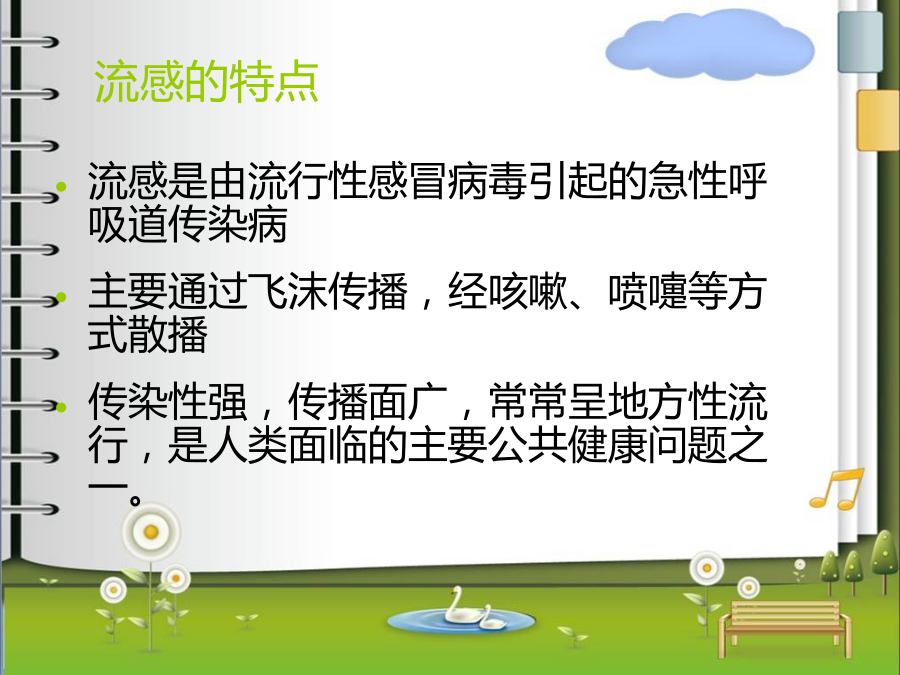 流感的特点

• 流感是由流行性感冒病毒引起的急性呼吸道传染病

• 主要通过飞沫传播，经咳嗽、喷嚏等方式散播

• 传染性强，传播面广，常常呈地方性流行，是人类面临的主要公共健康问题之一。